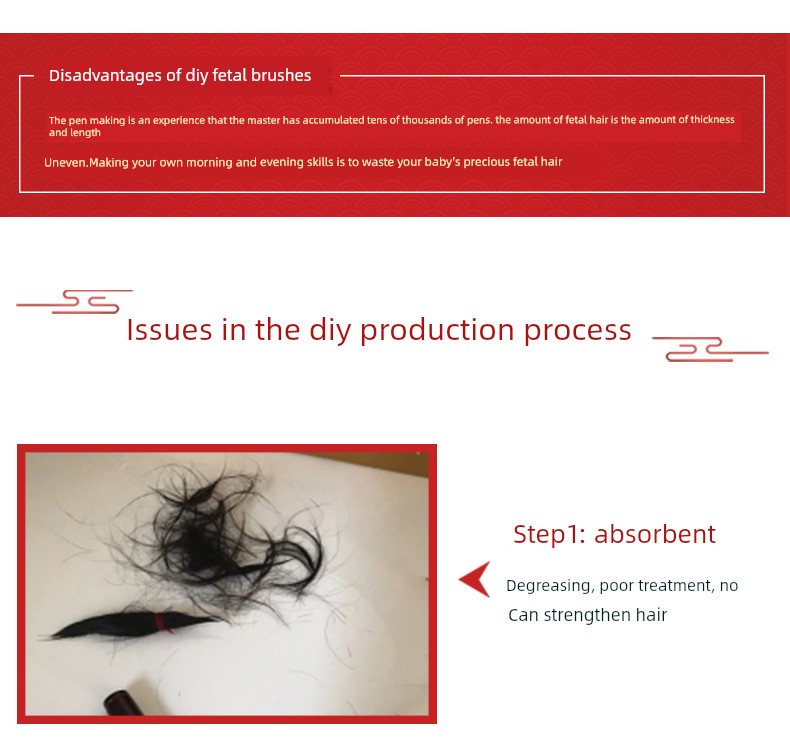 Disadvantages of diy fetal brushes

The pen making is an experience that the master has accumulated tens of thousands of pens. the amount of fetal hair is the amount of thickness and length

Uneven.Making your own morning and evening skills is to waste your baby's precious fetal hair

Issues in the diy production process

Step1: absorbent

Degreasing, poor treatment, no

Can strengthen hair